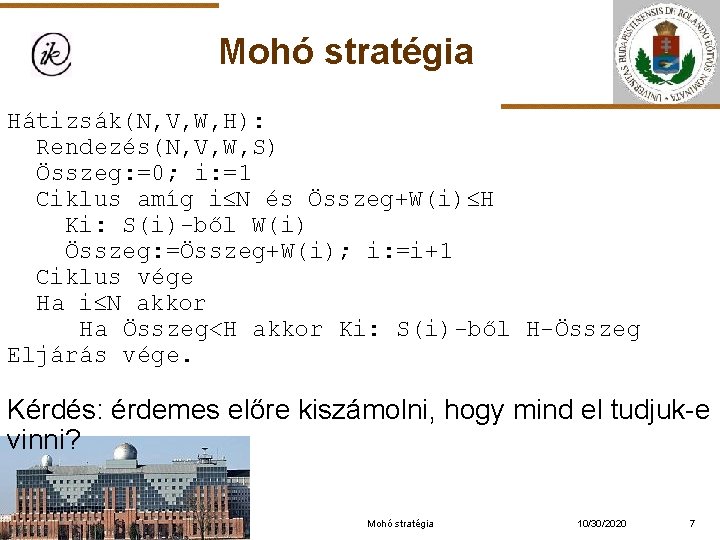 ik

Mohó stratégia

UNIVERSITAS BUDAPESTINENSIS DE ROLANDO EÖTVÖS NOMINATA

Hátizsák(N,V,W,H):
  Rendezés(N,V,W,S)
  Összeg:=0; i:=1
  Ciklus amíg i≤N és Összeg+W(i)≤H
    Ki: S(i)-ből W(i)
    Összeg:=Összeg+W(i); i:=i+1
  Ciklus vége
  Ha i≤N akkor
    Ha Összeg<H akkor Ki: S(i)-ből H-Összeg
Eljárás vége.

Kérdés: érdemes előre kiszámolni, hogy mind el tudjuk-e vinni?

Mohó stratégia

10/30/2020

7